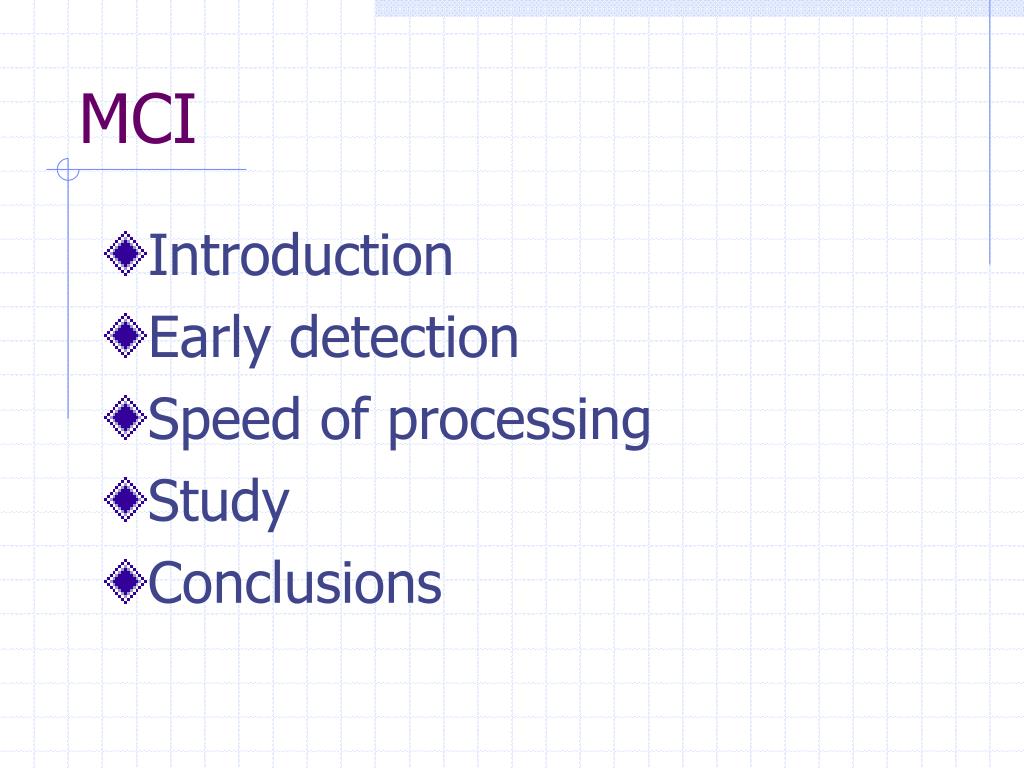 MCI

Introduction
Early detection
Speed of processing
Study
Conclusions